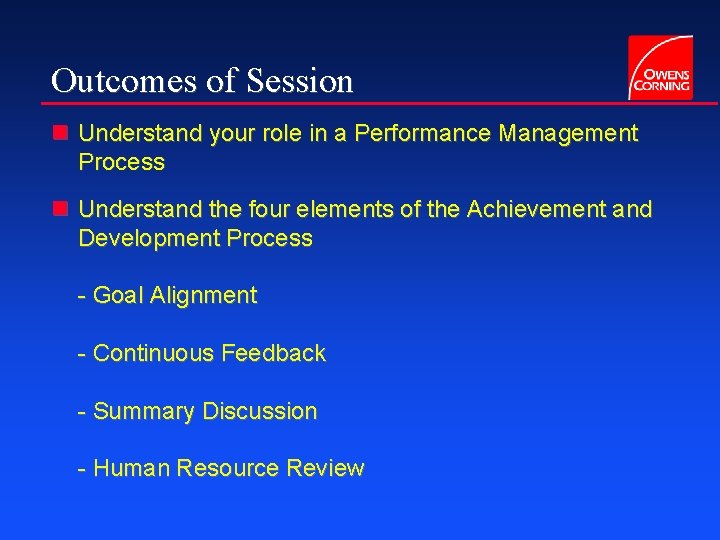 Outcomes of Session

OWENS CORNING

Understand your role in a Performance Management Process

Understand the four elements of the Achievement and Development Process

- Goal Alignment

- Continuous Feedback

- Summary Discussion

- Human Resource Review